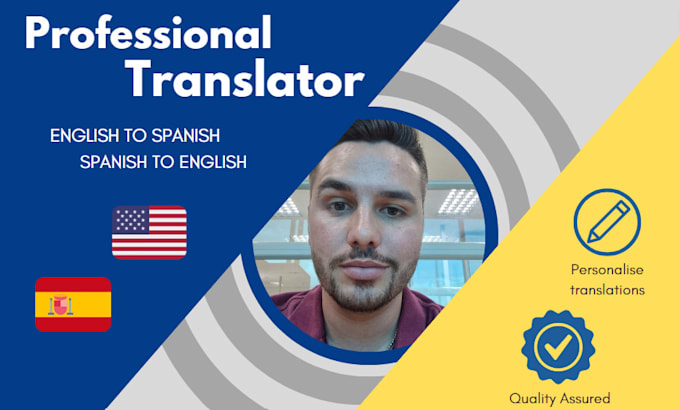 Professional Translator

ENGLISH TO SPANISH
SPANISH TO ENGLISH

Personalise translations

Quality Assured